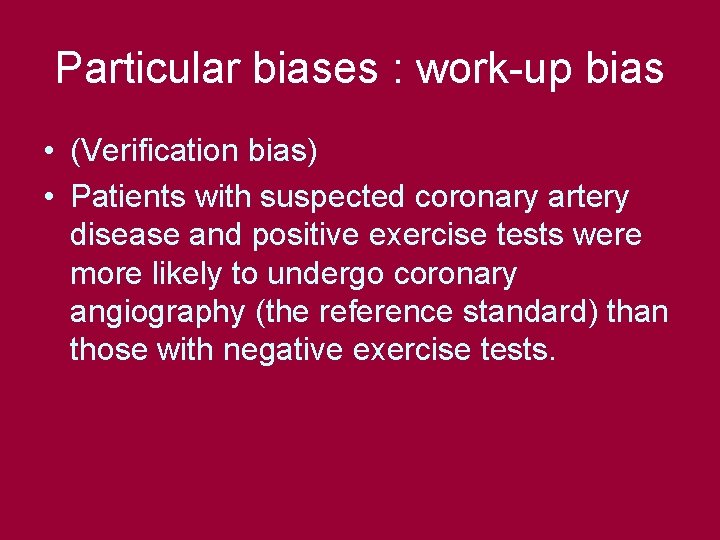 Particular biases : work-up bias

• (Verification bias)
• Patients with suspected coronary artery disease and positive exercise tests were more likely to undergo coronary angiography (the reference standard) than those with negative exercise tests.